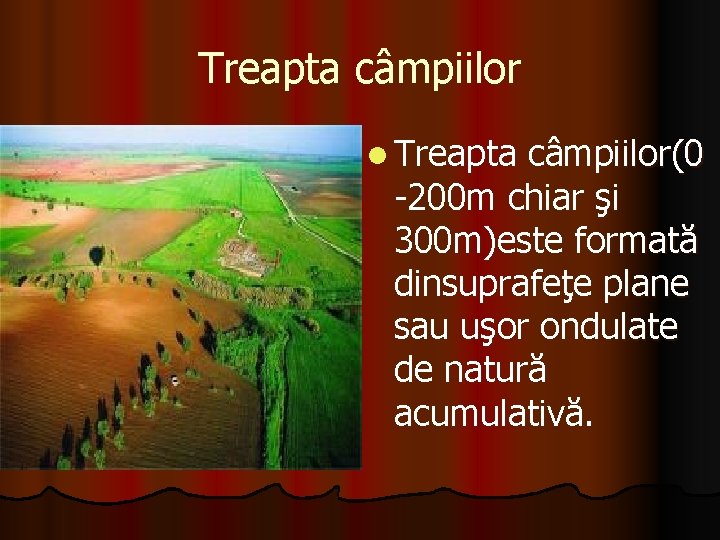 Treapta câmpiilor

Treapta câmpiilor(0 -200m chiar şi 300m)este formată dinsuprafeţe plane sau uşor ondulate de natură acumulativă.